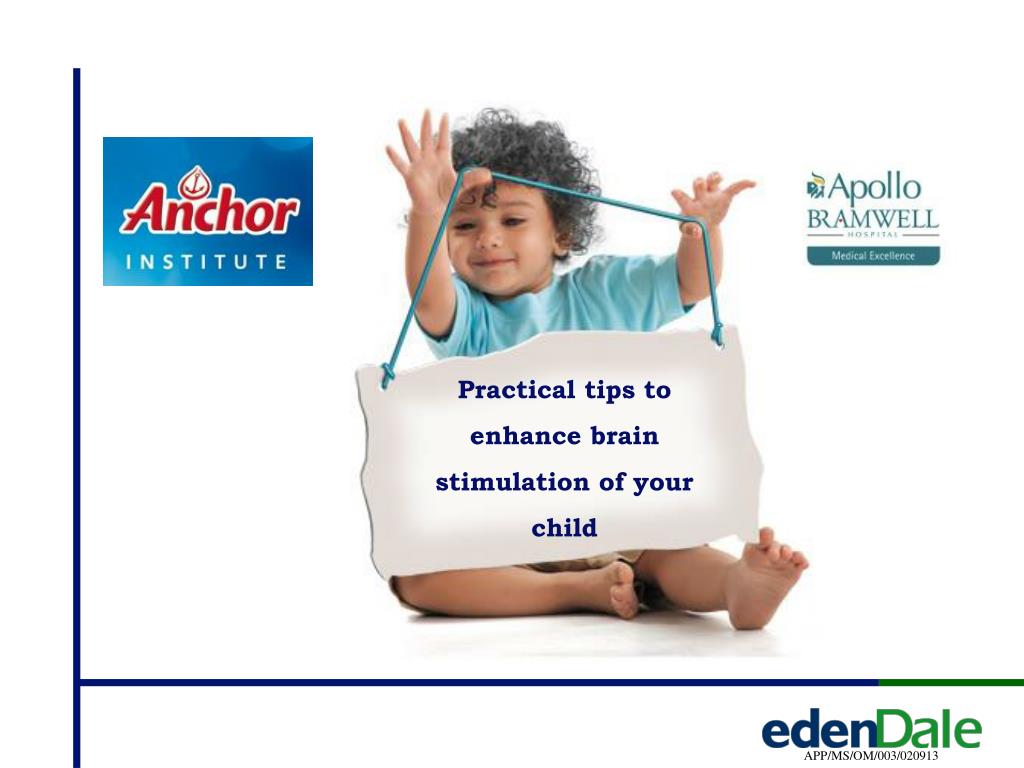 Anchor
INSTITUTE

Apollo
BRAMWELL
HOSPITAL
Medical Excellence

Practical tips to enhance brain stimulation of your child

edenDale
APP/MS/OM/003/020913